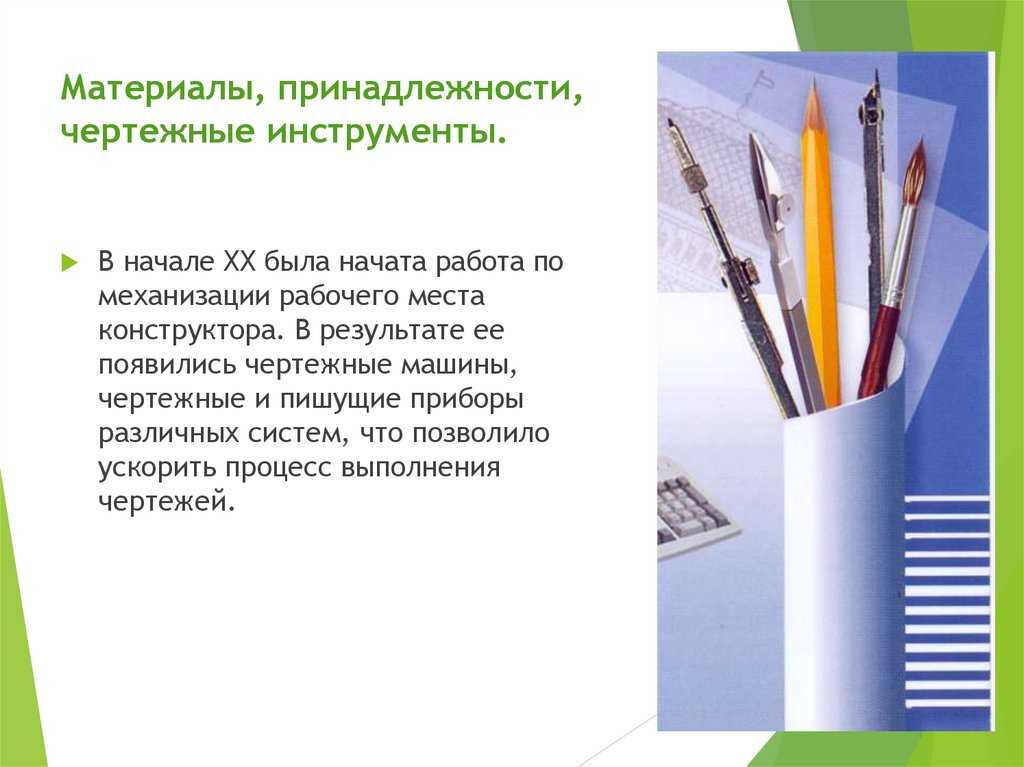 Материалы, принадлежности, чертежные инструменты.

В начале XX была начата работа по механизации рабочего места конструктора. В результате ее появились чертежные машины, чертежные и пишущие приборы различных систем, что позволило ускорить процесс выполнения чертежей.